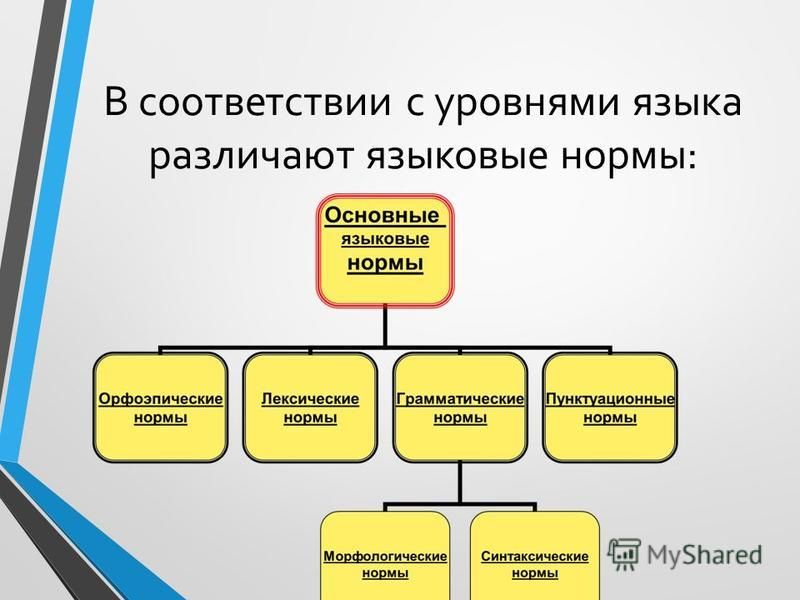 В соответствии с уровнями языка различают языковые нормы:

Основные языковые нормы

Орфоэпические нормы

Лексические нормы

Грамматические нормы

Пунктуационные нормы

Морфологические нормы

Синтаксические нормы

MyShared